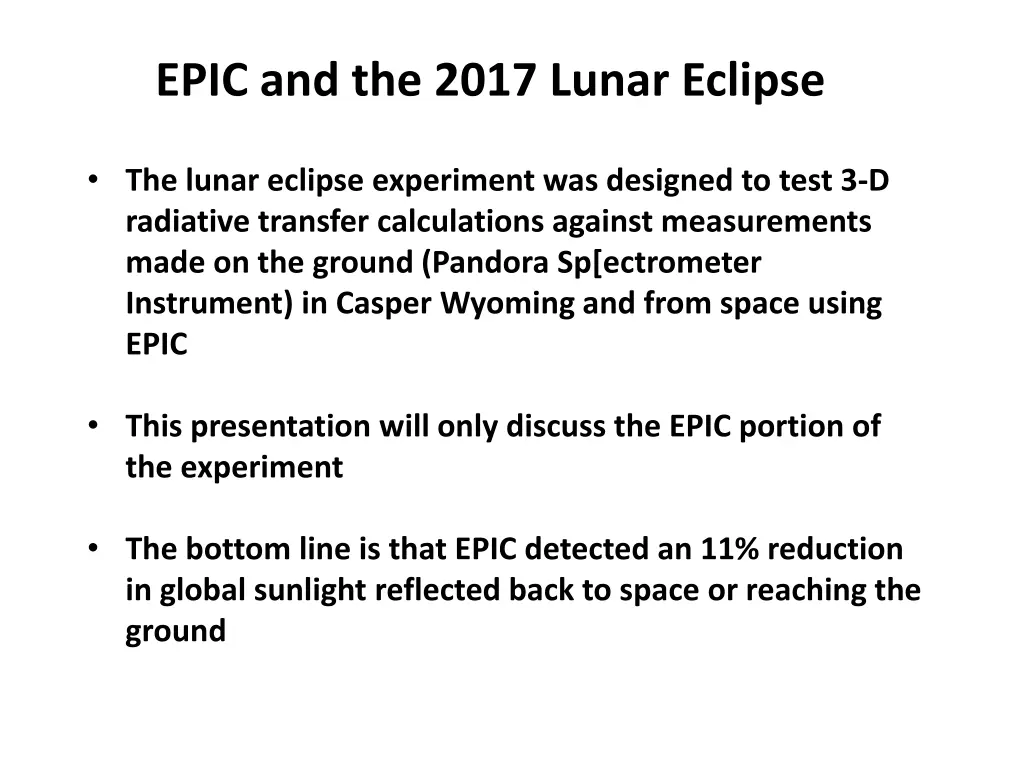 EPIC and the 2017 Lunar Eclipse

• The lunar eclipse experiment was designed to test 3-D radiative transfer calculations against measurements made on the ground (Pandora Sp[ectrometer Instrument) in Casper Wyoming and from space using EPIC

• This presentation will only discuss the EPIC portion of the experiment

• The bottom line is that EPIC detected an 11% reduction in global sunlight reflected back to space or reaching the ground